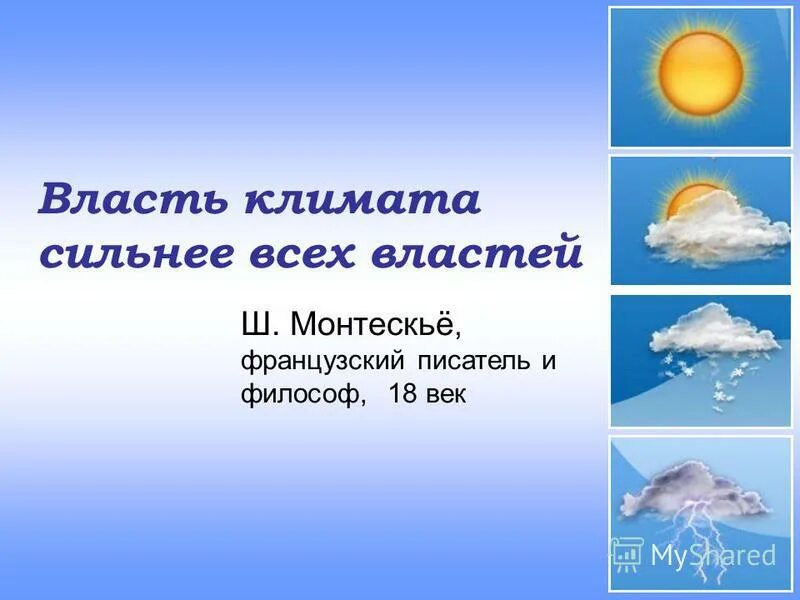 Власть климата сильнее всех властей

Ш. Монтескьё,
французский писатель и философ, 18 век

MyShared